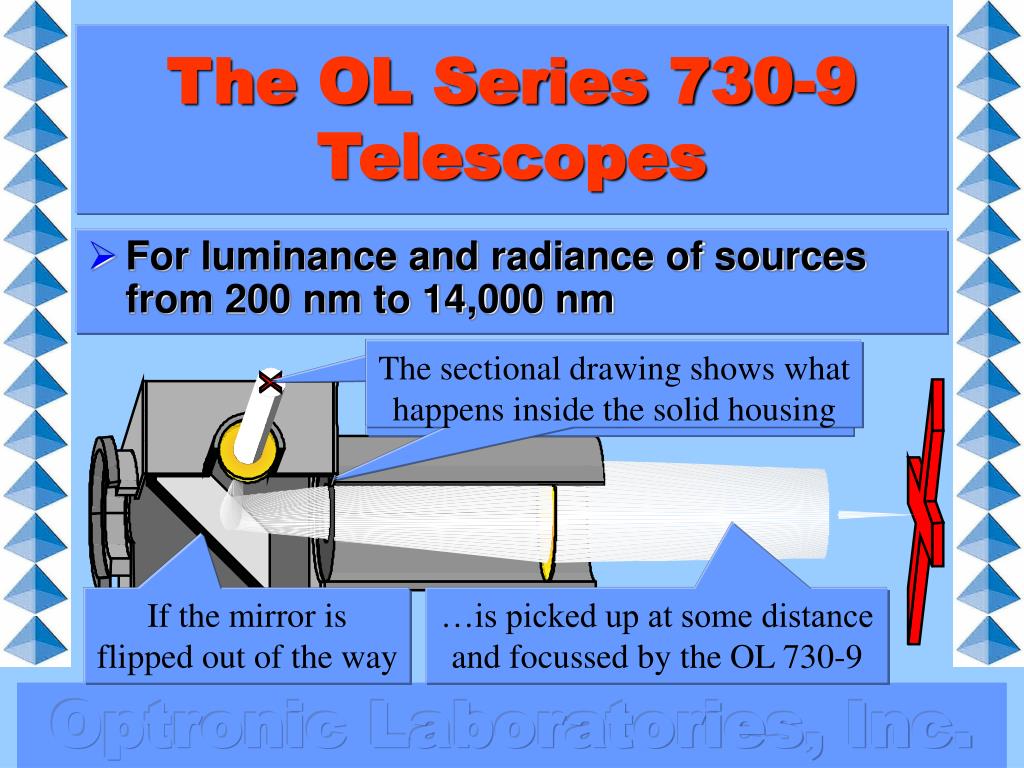 The OL Series 730-9 Telescopes

➢ For luminance and radiance of sources from 200 nm to 14,000 nm

The sectional drawing shows what happens inside the solid housing

If the mirror is flipped out of the way

…is picked up at some distance and focussed by the OL 730-9

Optronic Laboratories, Inc.